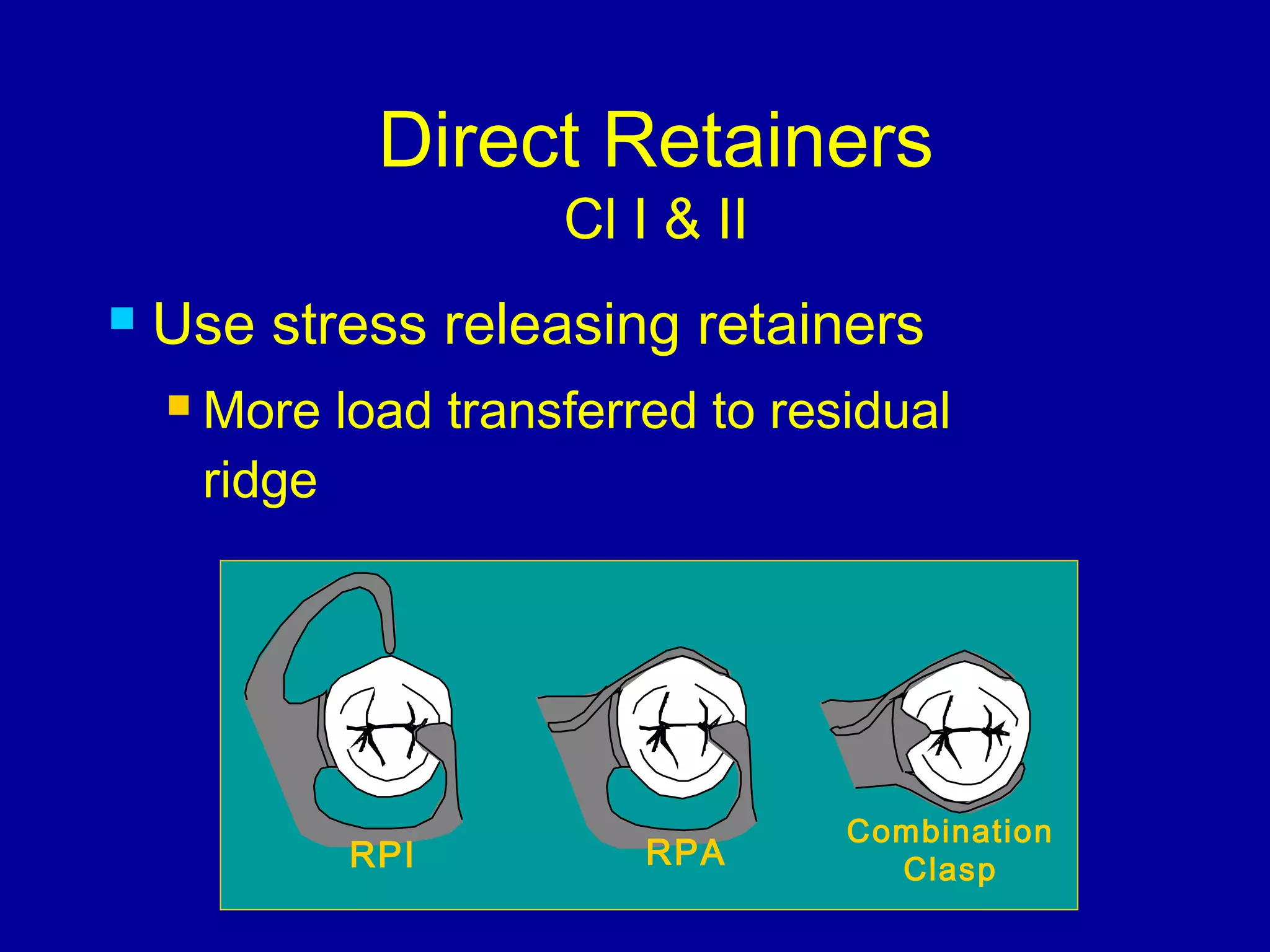 Direct Retainers
Cl I & II

Use stress releasing retainers

More load transferred to residual ridge

RPI

RPA

Combination Clasp